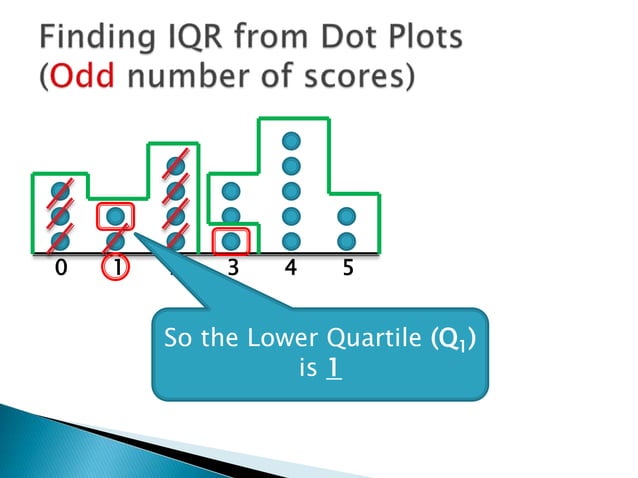 Finding IQR from Dot Plots
(Odd number of scores)

0 1 3 4 5

So the Lower Quartile ($Q_1$) is 1